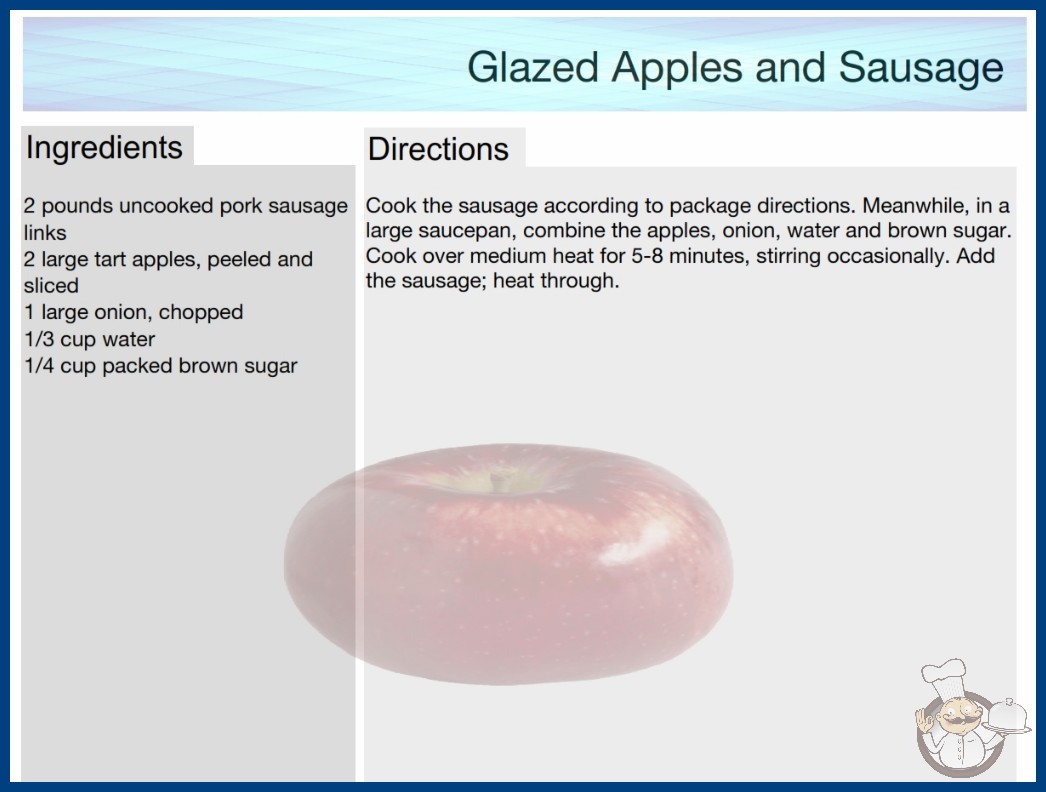 Glazed Apples and Sausage

Ingredients

2 pounds uncooked pork sausage links
2 large tart apples, peeled and sliced
1 large onion, chopped
1/3 cup water
1/4 cup packed brown sugar

Directions

Cook the sausage according to package directions. Meanwhile, in a large saucepan, combine the apples, onion, water and brown sugar. Cook over medium heat for 5-8 minutes, stirring occasionally. Add the sausage; heat through.